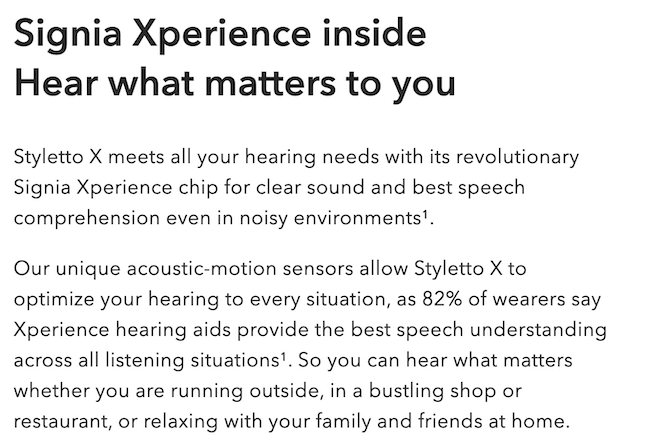 Signia Xperience inside
Hear what matters to you

Styletto X meets all your hearing needs with its revolutionary Signia Xperience chip for clear sound and best speech comprehension even in noisy environments¹.

Our unique acoustic-motion sensors allow Styletto X to optimize your hearing to every situation, as 82% of wearers say Xperience hearing aids provide the best speech understanding across all listening situations¹. So you can hear what matters whether you are running outside, in a bustling shop or restaurant, or relaxing with your family and friends at home.